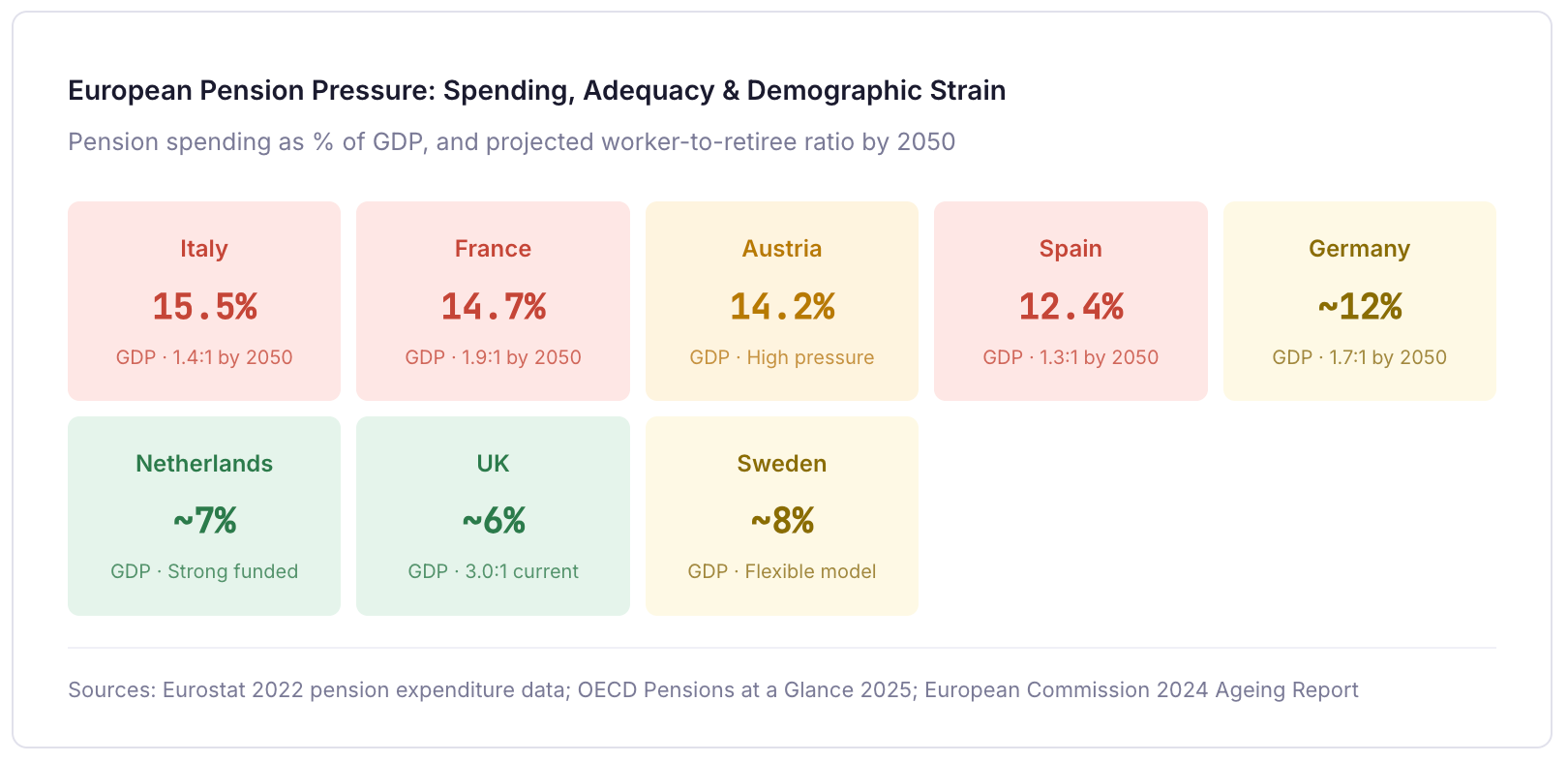 European Pension Pressure: Spending, Adequacy & Demographic Strain

Pension spending as % of GDP, and projected worker-to-retiree ratio by 2050

Italy
15.5%
GDP · 1.4:1 by 2050

France
14.7%
GDP · 1.9:1 by 2050

Austria
14.2%
GDP · High pressure

Spain
12.4%
GDP · 1.3:1 by 2050

Germany
~12%
GDP · 1.7:1 by 2050

Netherlands
~7%
GDP · Strong funded

UK
~6%
GDP · 3.0:1 current

Sweden
~8%
GDP · Flexible model

Sources: Eurostat 2022 pension expenditure data; OECD Pensions at a Glance 2025; European Commission 2024 Ageing Report